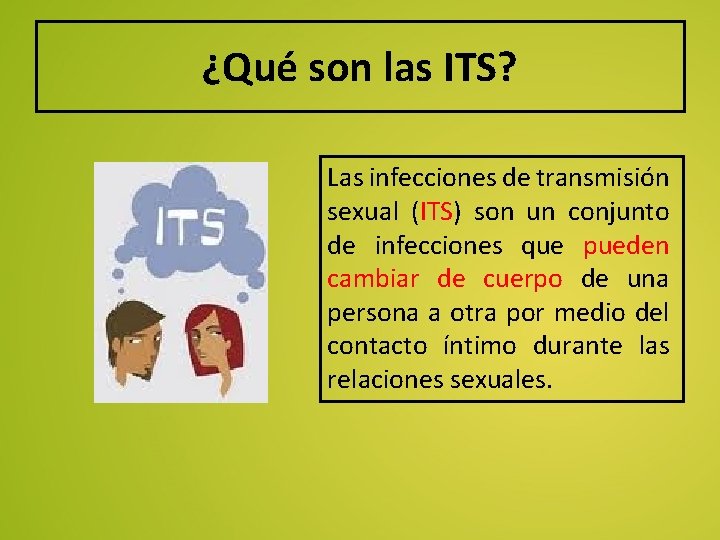 ¿Qué son las ITS?

ITS

Las infecciones de transmisión sexual (ITS) son un conjunto de infecciones que pueden cambiar de cuerpo de una persona a otra por medio del contacto íntimo durante las relaciones sexuales.